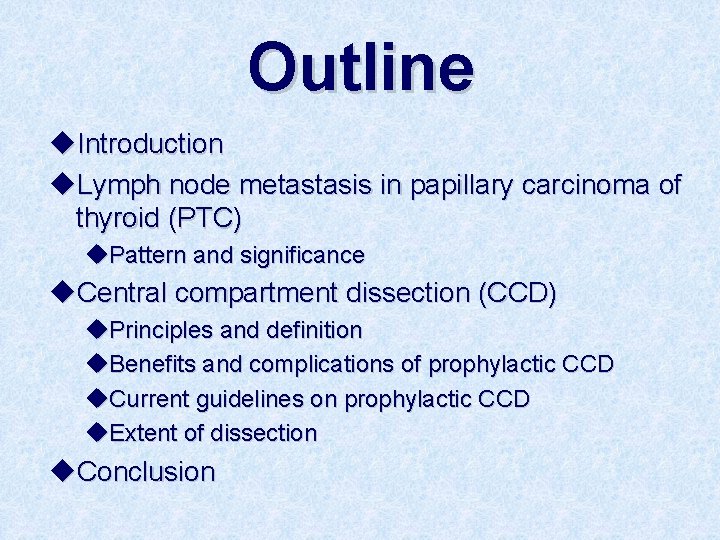 Outline

◆Introduction

◆Lymph node metastasis in papillary carcinoma of thyroid (PTC)

◆Pattern and significance

◆Central compartment dissection (CCD)

◆Principles and definition

◆Benefits and complications of prophylactic CCD

◆Current guidelines on prophylactic CCD

◆Extent of dissection

◆Conclusion